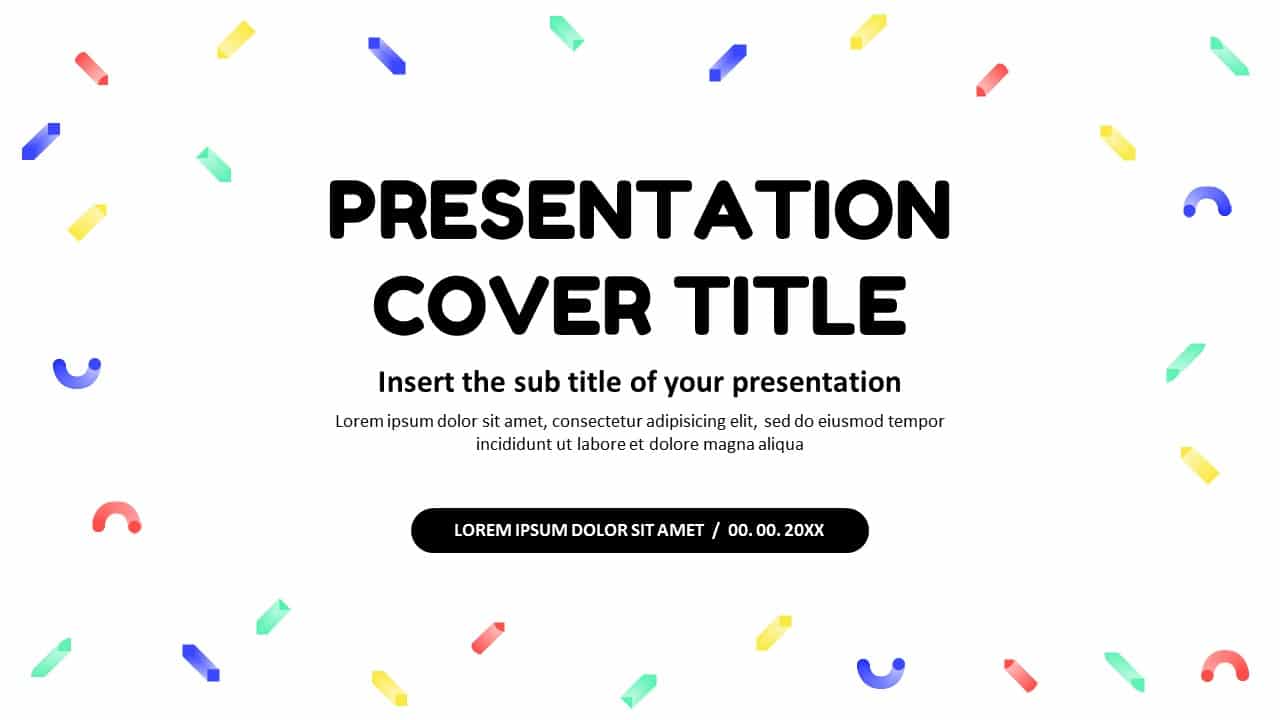 PRESENTATION COVER TITLE

Insert the sub title of your presentation

Lorem ipsum dolor sit amet, consectetur adipisicing elit, sed do eiusmod tempor incididunt ut labore et dolore magna aliqua

LOREM IPSUM DOLOR SIT AMET / 00. 00. 20XX